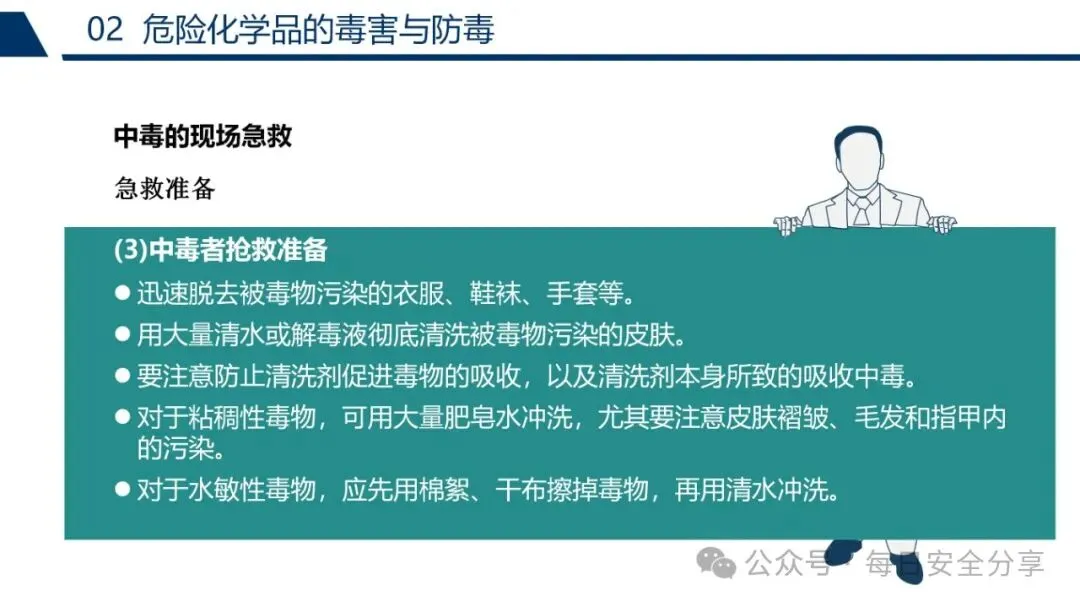 02 危险化学品的毒害与防毒

中毒的现场急救

急救准备

(3)中毒者抢救准备

● 迅速脱去被毒物污染的衣服、鞋袜、手套等。

● 用大量清水或解毒液彻底清洗被毒物污染的皮肤。

● 要注意防止清洗剂促进毒物的吸收，以及清洗剂本身所致的吸收中毒。

● 对于粘稠性毒物，可用大量肥皂水冲洗，尤其要注意皮肤褶皱、毛发和指甲内的污染。

● 对于水敏性毒物，应先用棉絮、干布擦掉毒物，再用清水冲洗。

公众号 · 每日安全分享